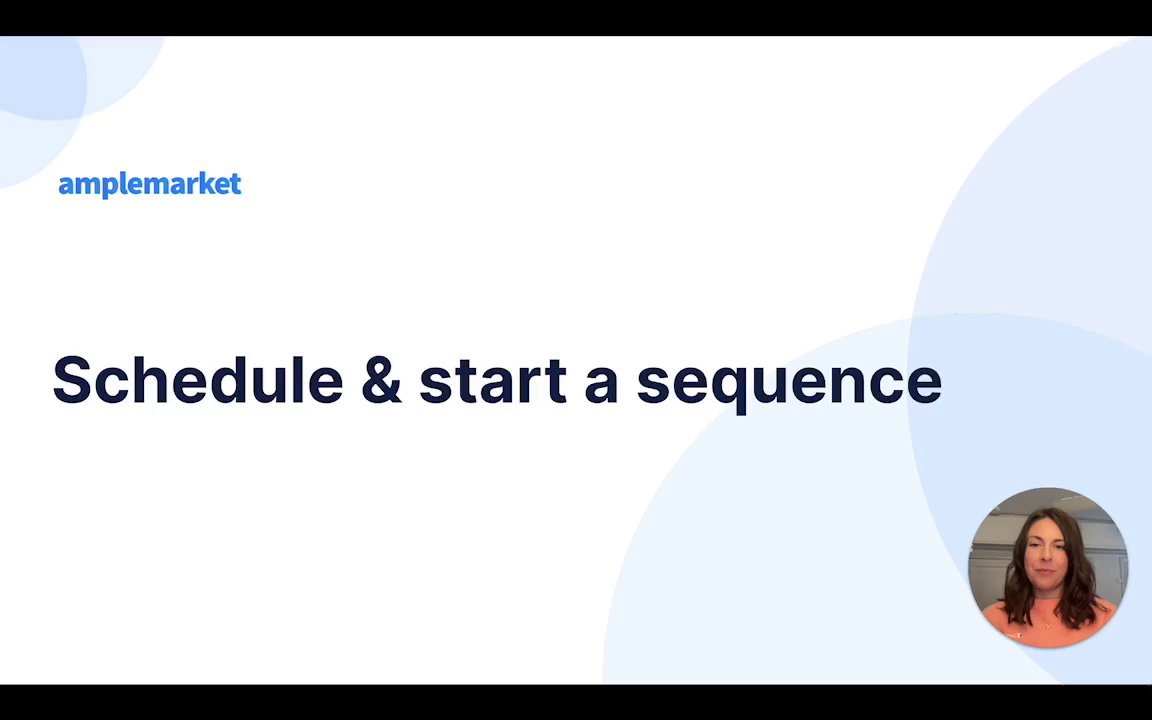 amplemarket

Schedule & start a sequence